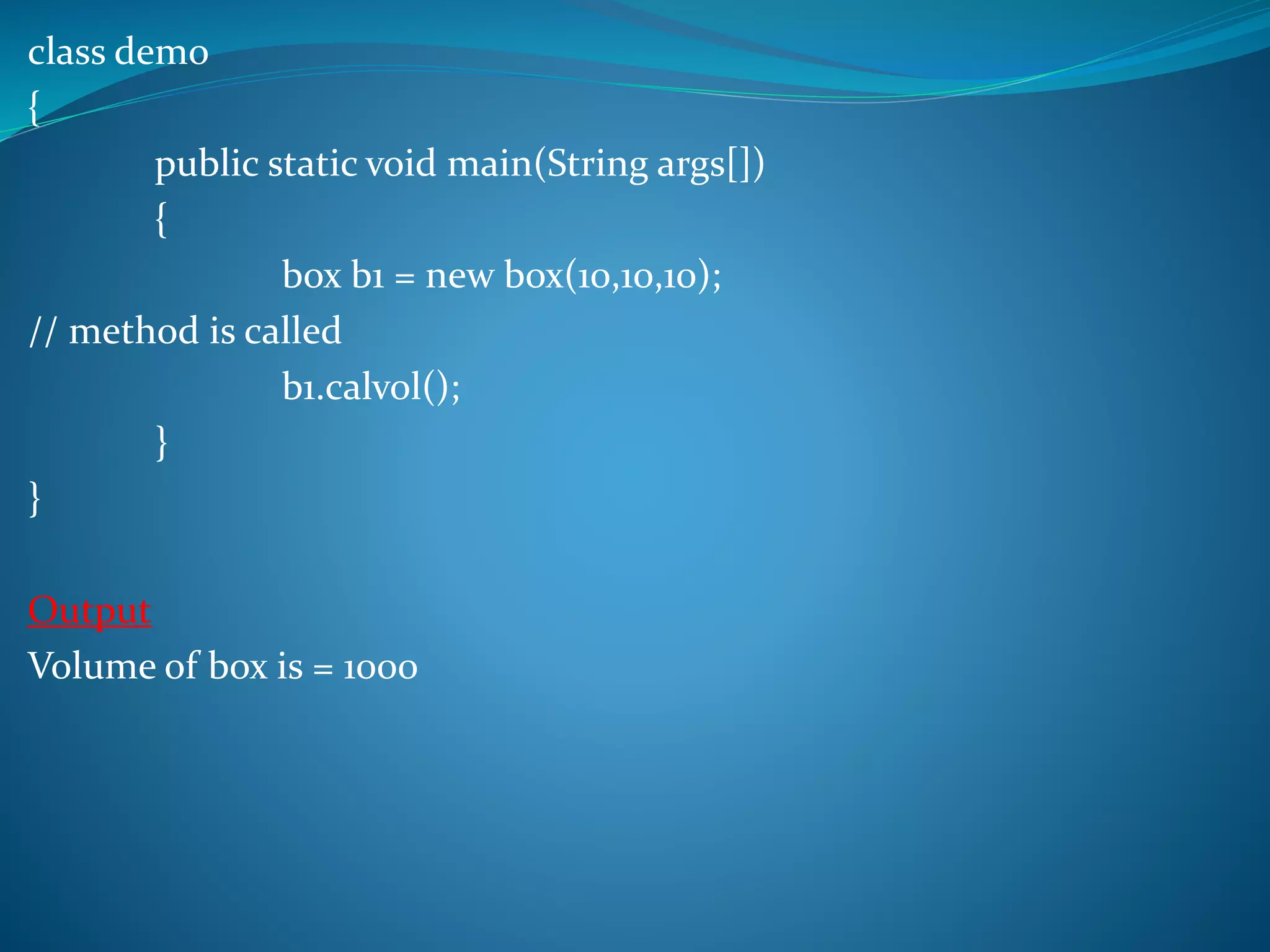 class demo
{
public static void main(String args[])
{
box b1 = new box(10,10,10);
// method is called
b1.calvol();
}
}

Output
Volume of box is = 1000